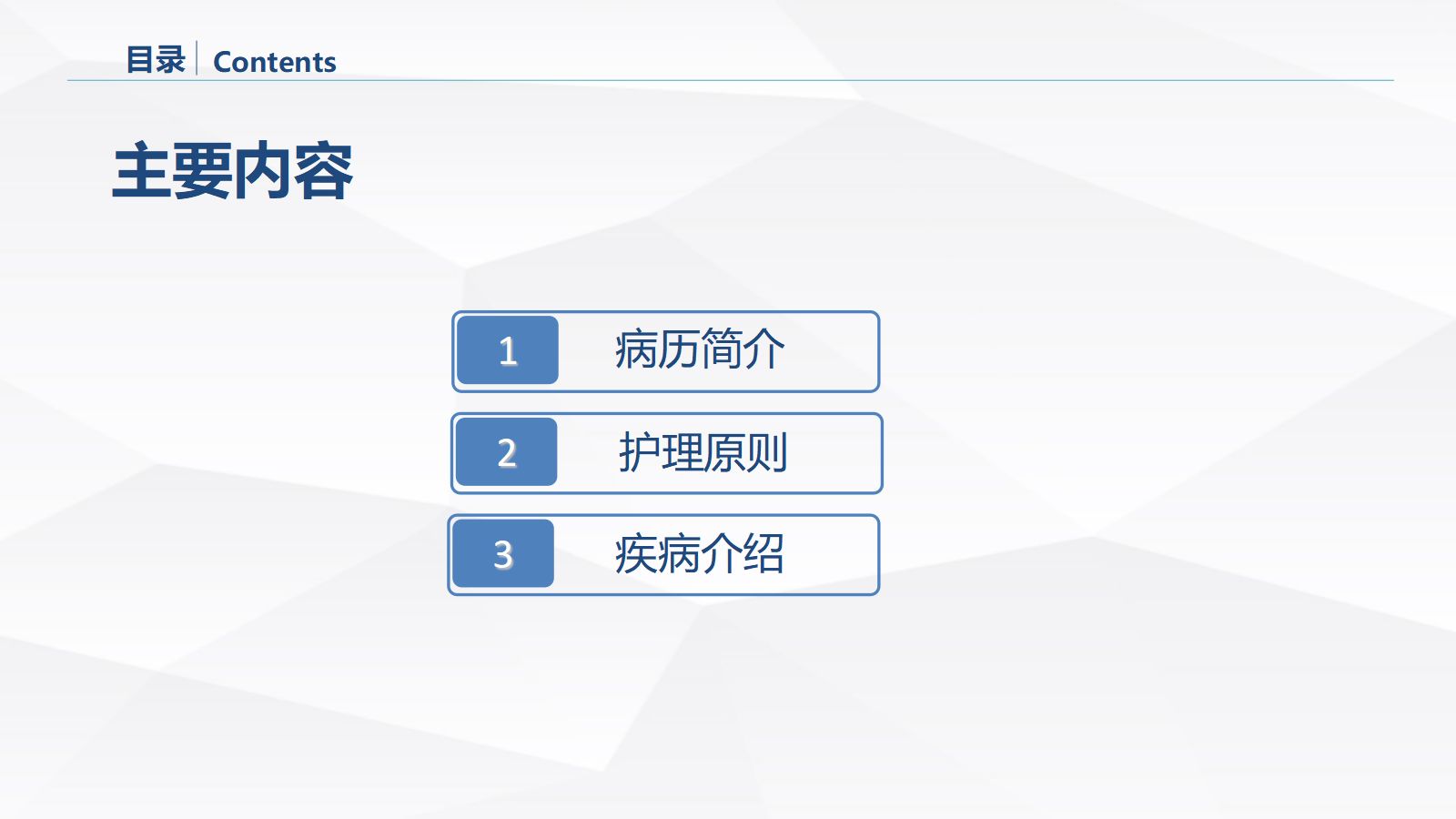 目录 Contents

主要内容

1 病历简介

2 护理原则

3 疾病介绍